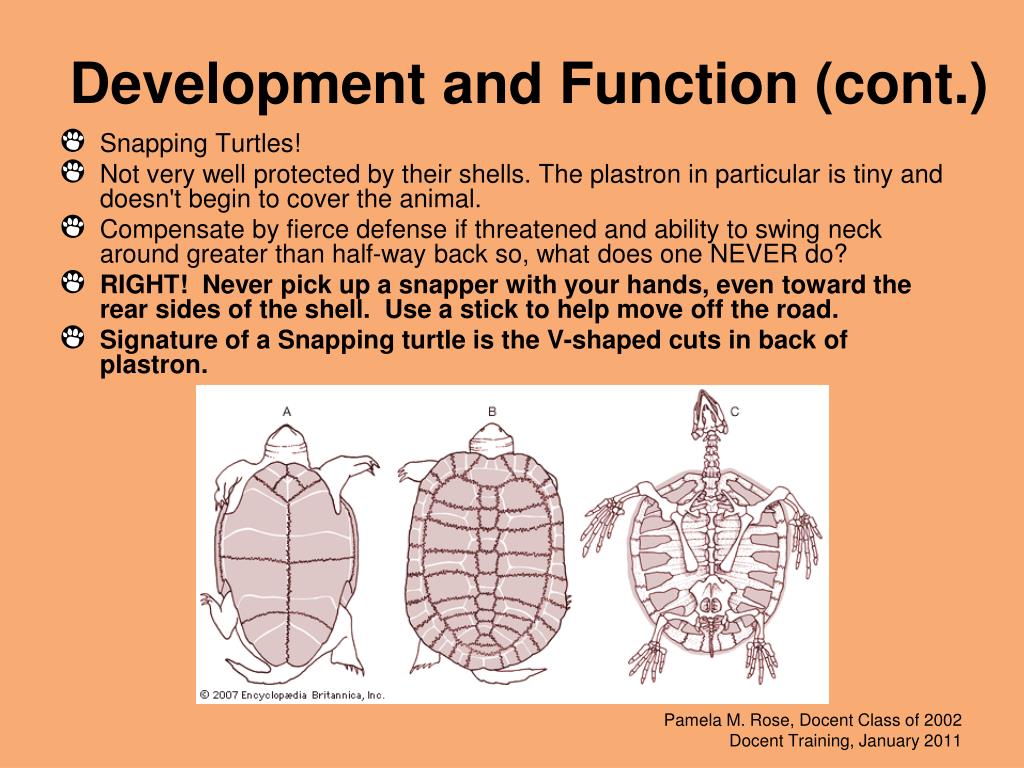 Development and Function (cont.)

Snapping Turtles!

Not very well protected by their shells. The plastron in particular is tiny and doesn't begin to cover the animal.

Compensate by fierce defense if threatened and ability to swing neck around greater than half-way back so, what does one NEVER do?

RIGHT! Never pick up a snapper with your hands, even toward the rear sides of the shell. Use a stick to help move off the road.

Signature of a Snapping turtle is the V-shaped cuts in back of plastron.

A

B

C

© 2007 Encyclopædia Britannica, Inc.

Pamela M. Rose, Docent Class of 2002
Docent Training, January 2011